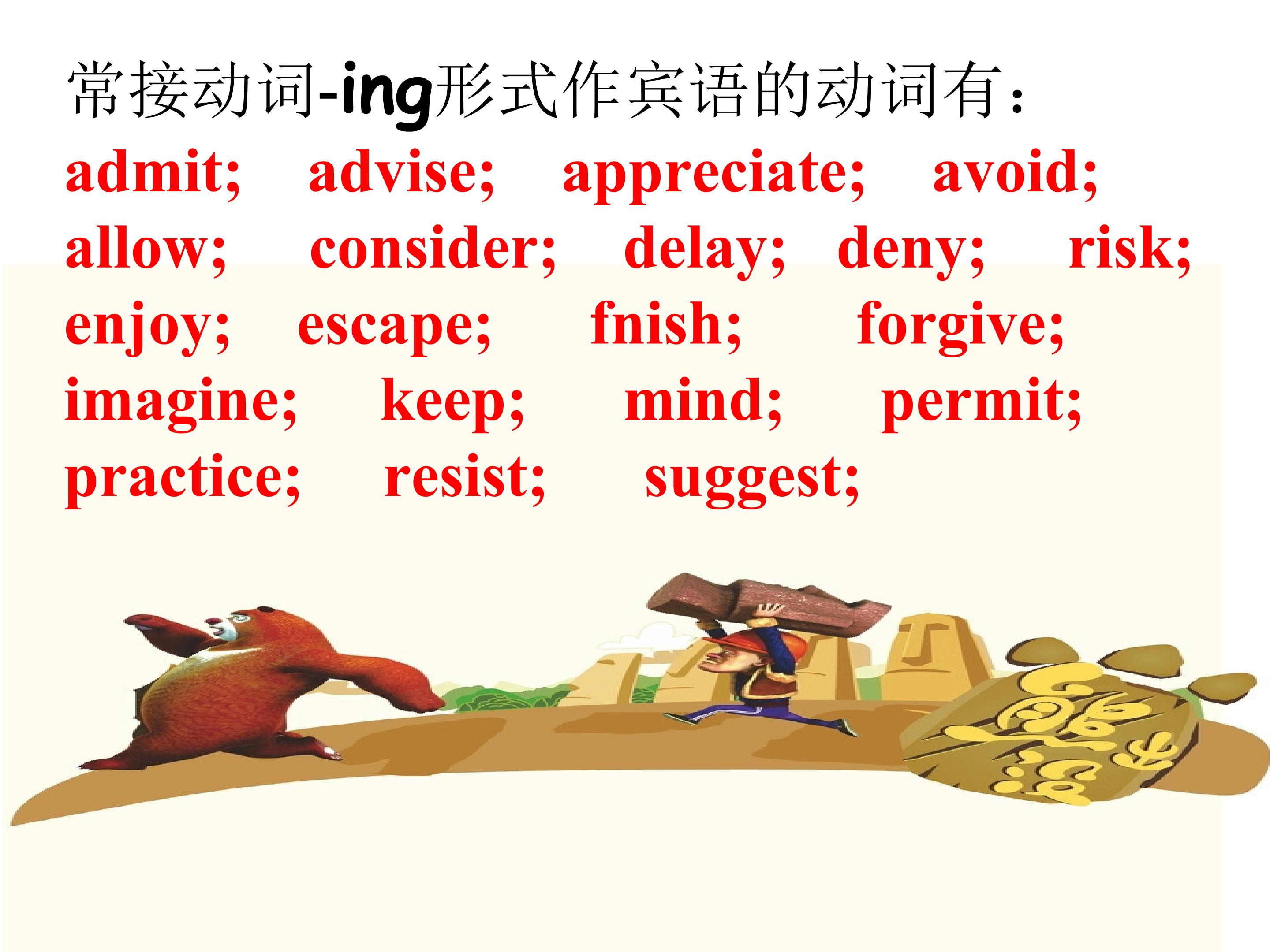 常接动词-ing形式作宾语的动词有：

admit; advise; appreciate; avoid; allow; consider; delay; deny; risk; enjoy; escape; fnish; forgive; imagine; keep; mind; permit; practice; resist; suggest;